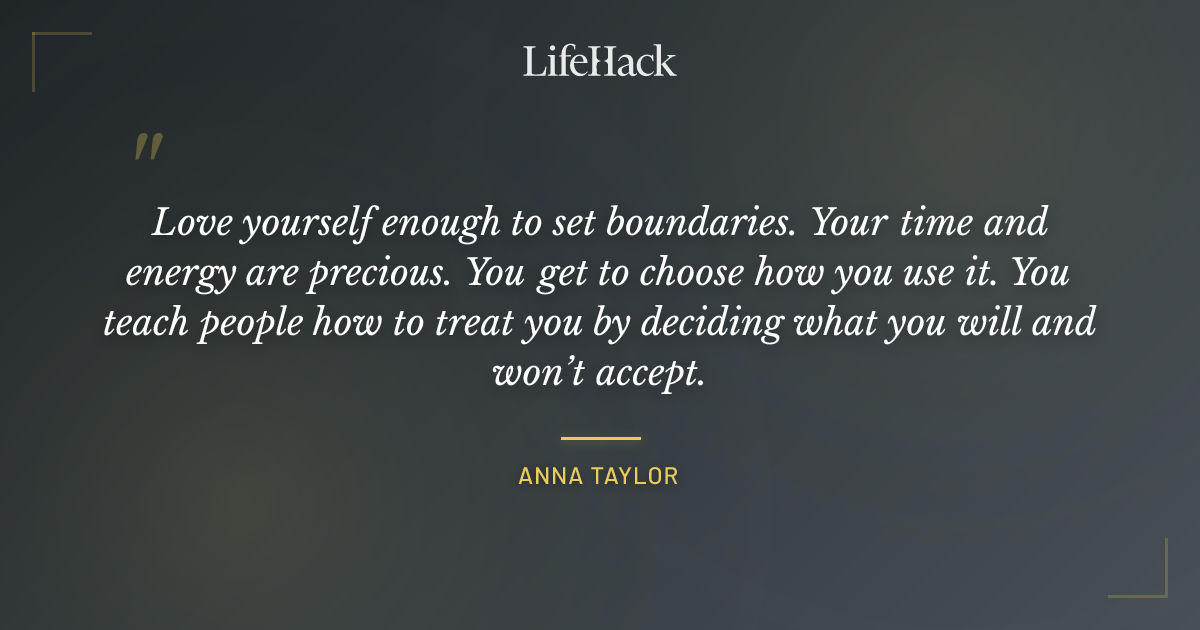 LifeHack

"

Love yourself enough to set boundaries. Your time and energy are precious. You get to choose how you use it. You teach people how to treat you by deciding what you will and won't accept.

ANNA TAYLOR